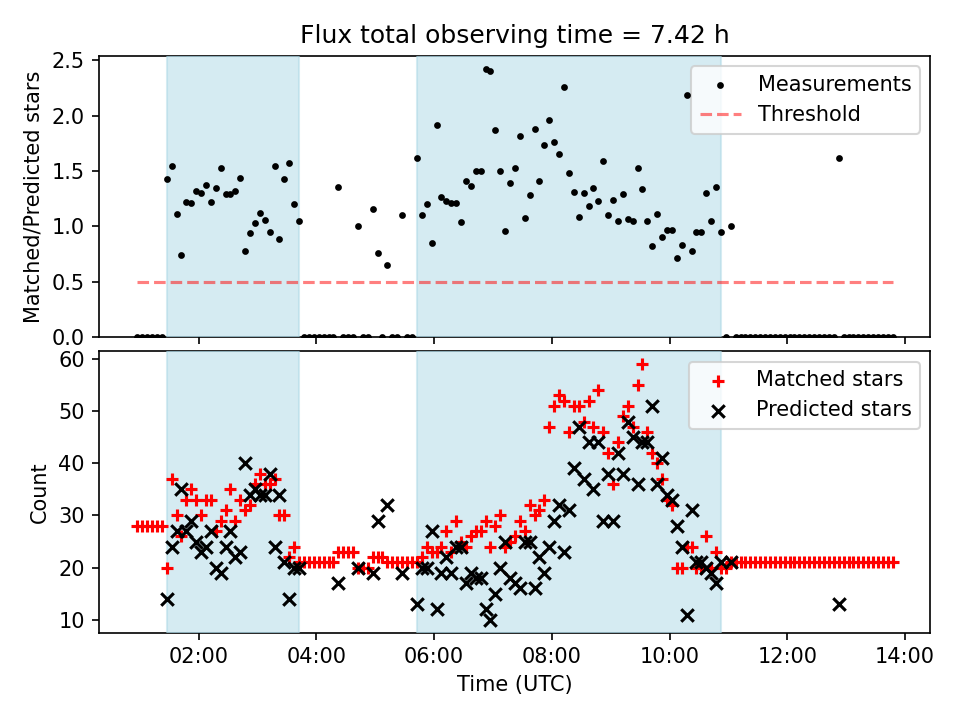 Flux total observing time = 7.42 h

Matched/Predicted stars

2.5
2.0
1.5
1.0
0.5
0.0

Measurements
Threshold

Count

60
50
40
30
20
10

Matched stars
Predicted stars

02:00
04:00
06:00
08:00
10:00
12:00
14:00

Time (UTC)